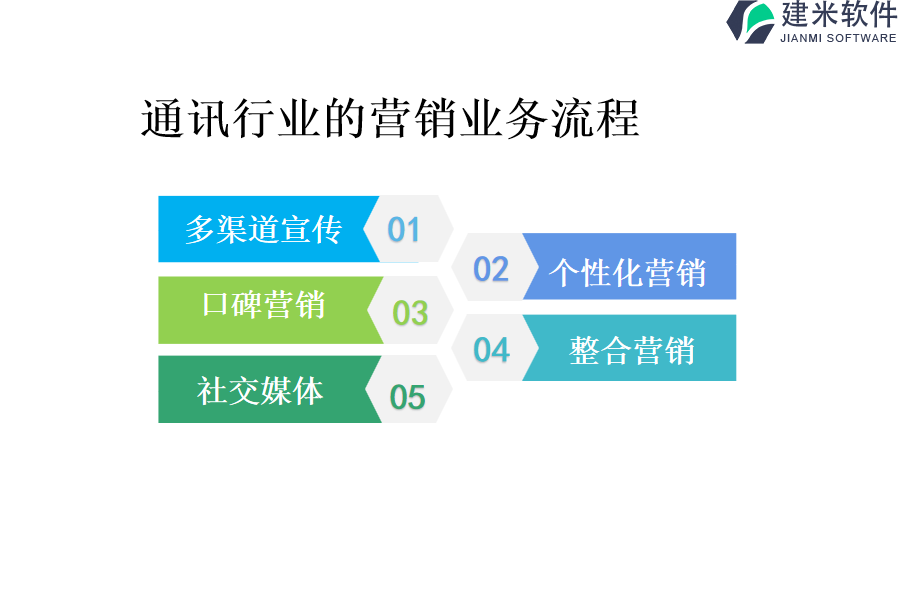 建米软件
JIANMI SOFTWARE

通讯行业的营销业务流程

多渠道宣传 01

02 个性化营销

口碑营销 03

04 整合营销

社交媒体 05